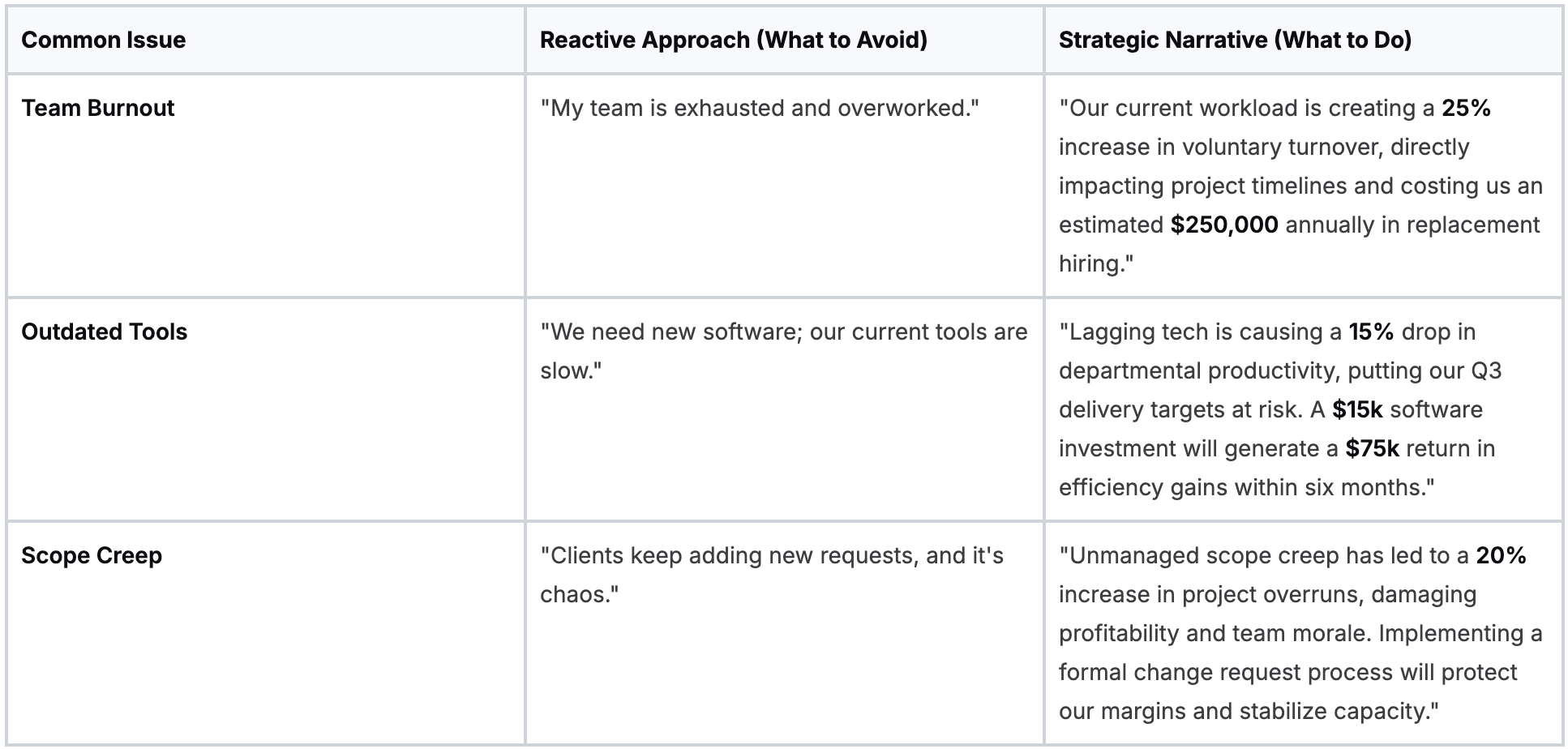 | Common Issue | Reactive Approach (What to Avoid) | Strategic Narrative (What to Do) |
|---|---|---|
| Team Burnout | "My team is exhausted and overworked." | "Our current workload is creating a 25% increase in voluntary turnover, directly impacting project timelines and costing us an estimated \$250,000 annually in replacement hiring." |
| Outdated Tools | "We need new software; our current tools are slow." | "Lagging tech is causing a 15% drop in departmental productivity, putting our Q3 delivery targets at risk. A \$15k software investment will generate a \$75k return in efficiency gains within six months." |
| Scope Creep | "Clients keep adding new requests, and it's chaos." | "Unmanaged scope creep has led to a 20% increase in project overruns, damaging profitability and team morale. Implementing a formal change request process will protect our margins and stabilize capacity." |